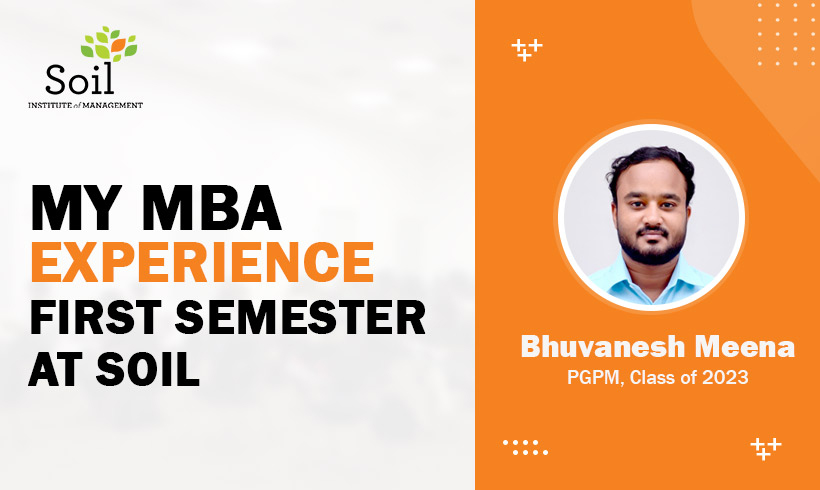 Soil
INSTITUTE of MANAGEMENT

MY MBA
EXPERIENCE
FIRST SEMESTER
AT SOIL

Bhuvanesh Meena
PGPM, Class of 2023